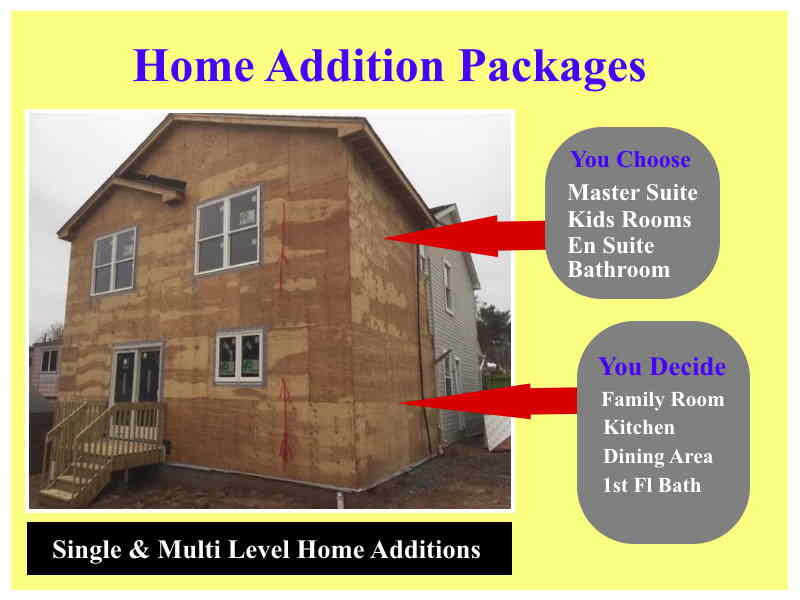 Home Addition Packages

You Choose
Master Suite
Kids Rooms
En Suite
Bathroom

You Decide
Family Room
Kitchen
Dining Area
1st Fl Bath

Single & Multi Level Home Additions